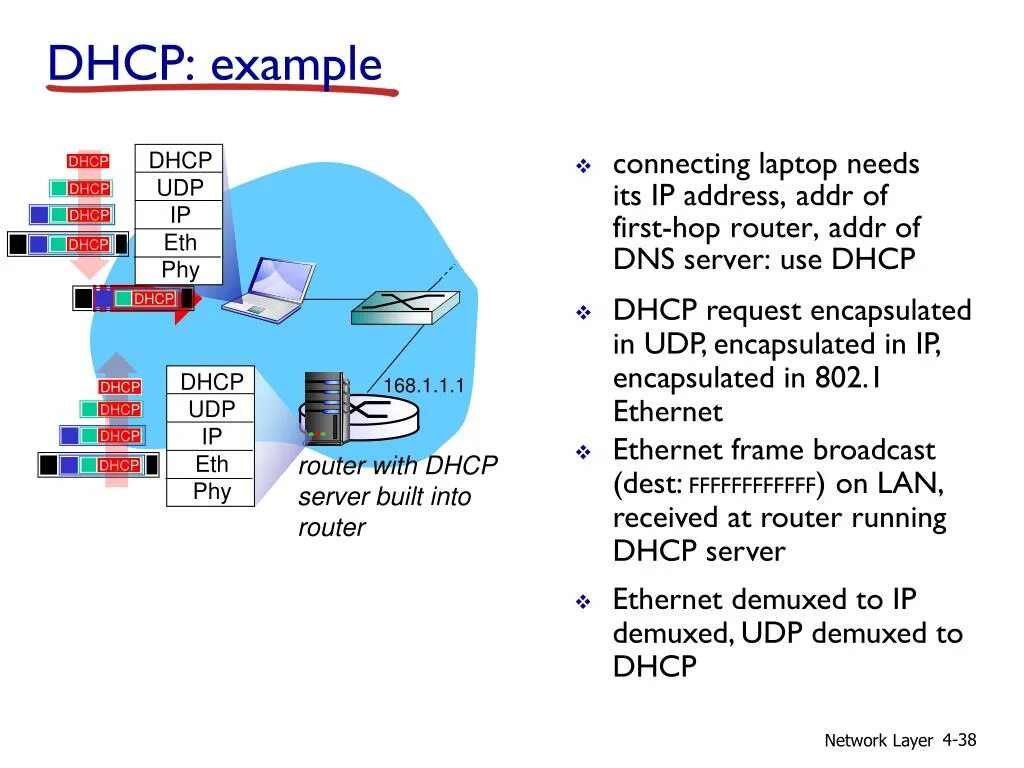 DHCP: example

DHCP
DHCP
DHCP
DHCP

DHCP
UDP
IP
Eth
Phy

DHCP

DHCP
DHCP
DHCP
DHCP

DHCP
UDP
IP
Eth
Phy

168.1.1.1

router with DHCP server built into router

❖ connecting laptop needs its IP address, addr of first-hop router, addr of DNS server: use DHCP

❖ DHCP request encapsulated in UDP, encapsulated in IP, encapsulated in 802.1 Ethernet

❖ Ethernet frame broadcast (dest: FFFFFFFFFFFF) on LAN, received at router running DHCP server

❖ Ethernet demuxed to IP demuxed, UDP demuxed to DHCP

Network Layer 4-38